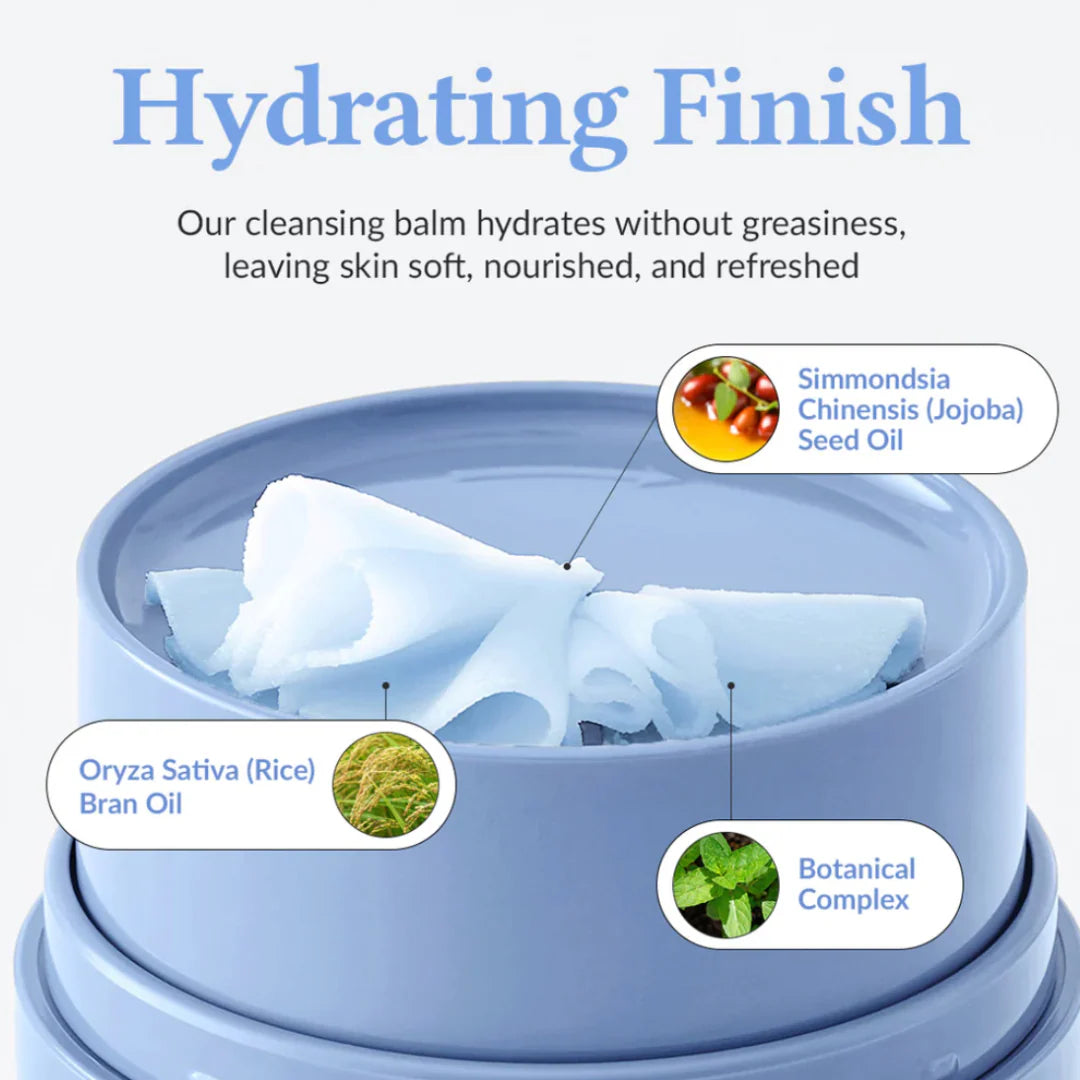 Hydrating Finish

Our cleansing balm hydrates without greasiness, leaving skin soft, nourished, and refreshed

Simmondsia Chinensis (Jojoba) Seed Oil

Oryza Sativa (Rice) Bran Oil

Botanical Complex